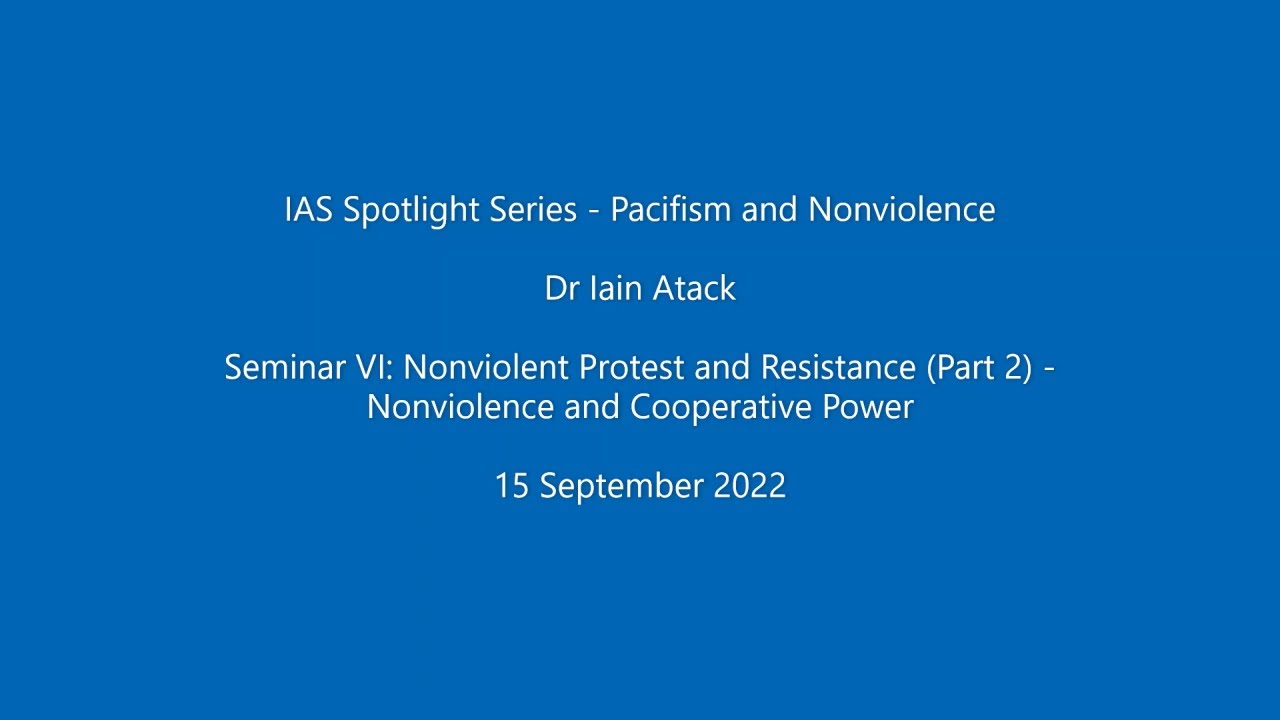 IAS Spotlight Series - Pacifism and Nonviolence

Dr Iain Atack

Seminar VI: Nonviolent Protest and Resistance (Part 2) - Nonviolence and Cooperative Power

15 September 2022